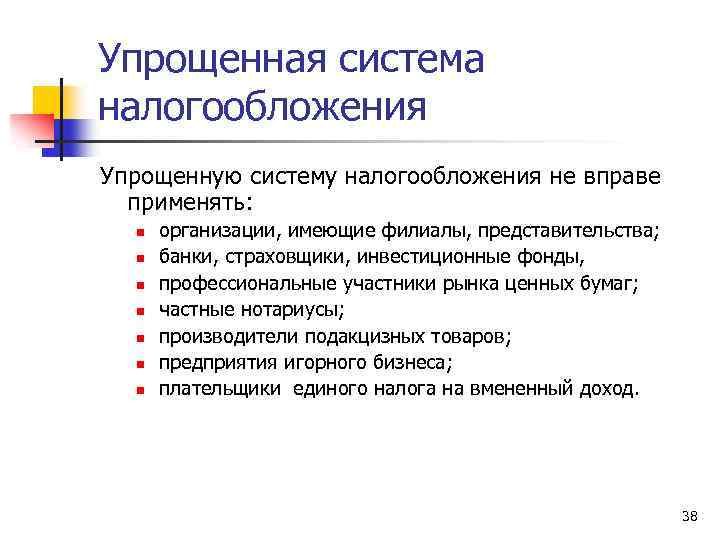 Упрощенная система налогообложения

Упрощенную систему налогообложения не вправе применять:

- организации, имеющие филиалы, представительства;
- банки, страховщики, инвестиционные фонды,
- профессиональные участники рынка ценных бумаг;
- частные нотариусы;
- производители подакцизных товаров;
- предприятия игорного бизнеса;
- плательщики единого налога на вмененный доход.

38